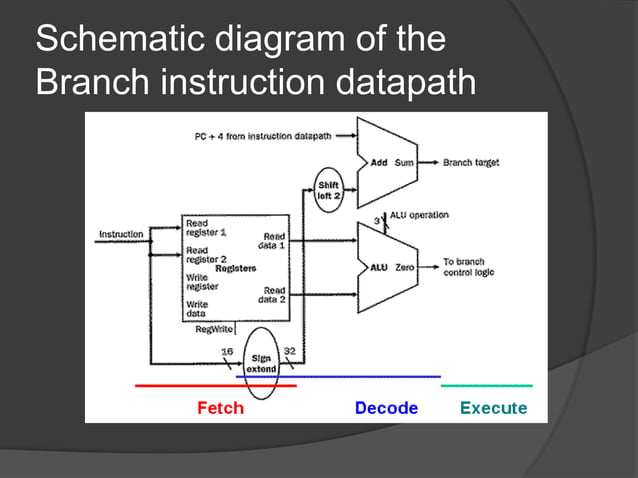 Schematic diagram of the Branch instruction datapath

PC + 4 from instruction datapath

Add Sum

Branch target

Shift left 2

3

ALU operation

Instruction

Read register 1

Read register 2

Registers

Write register

Write data

Read data 1

Read data 2

ALU Zero

To branch control logic

RegWrite

16

Sign extend

32

Fetch

Decode

Execute